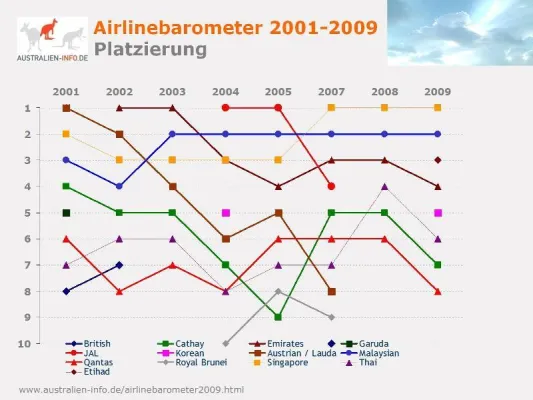 AUSTRALIEN-INFO.DE

Airlinebarometer 2001-2009
Platzierung

2001 2002 2003 2004 2005 2007 2008 2009

1
2
3
4
5
6
7
8
9
10

British
Cathay
Emirates
Garuda
JAL
Korean
Austrian / Lauda
Malaysian
Qantas
Royal Brunei
Singapore
Thai
Etihad

www.australien-info.de/airlinebarometer2009.html